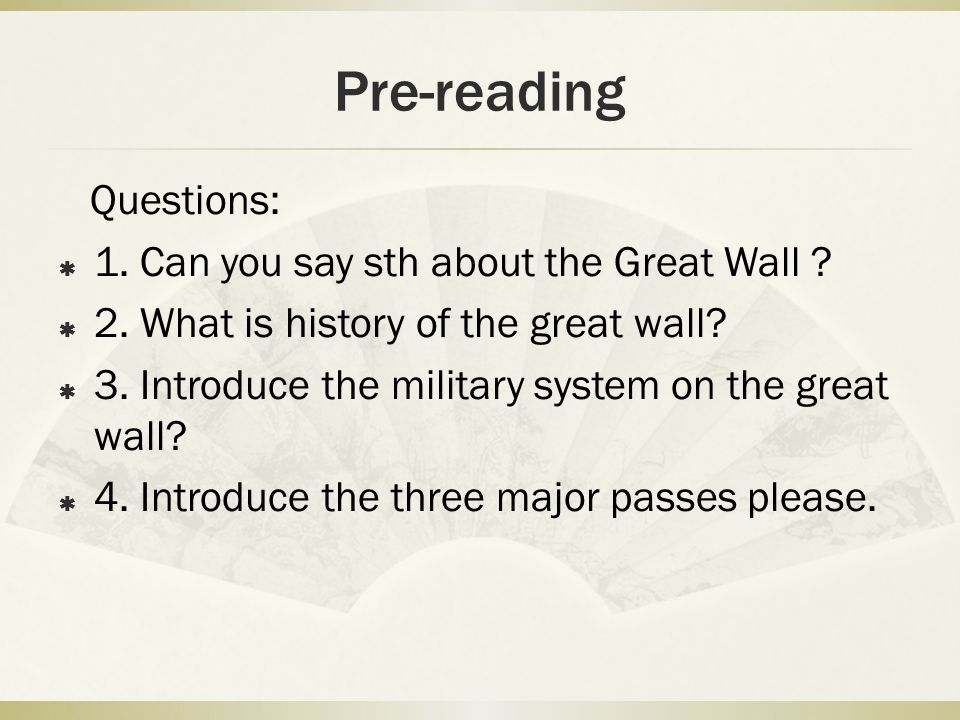 Pre-reading

Questions:

1. Can you say sth about the Great Wall ?

2. What is history of the great wall?

3. Introduce the military system on the great wall?

4. Introduce the three major passes please.